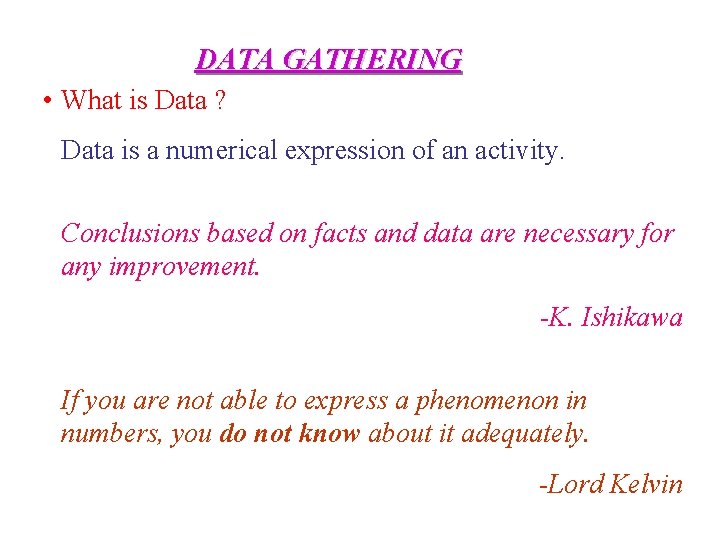 DATA GATHERING

• What is Data ?

Data is a numerical expression of an activity.

Conclusions based on facts and data are necessary for any improvement.

-K. Ishikawa

If you are not able to express a phenomenon in numbers, you do not know about it adequately.

-Lord Kelvin